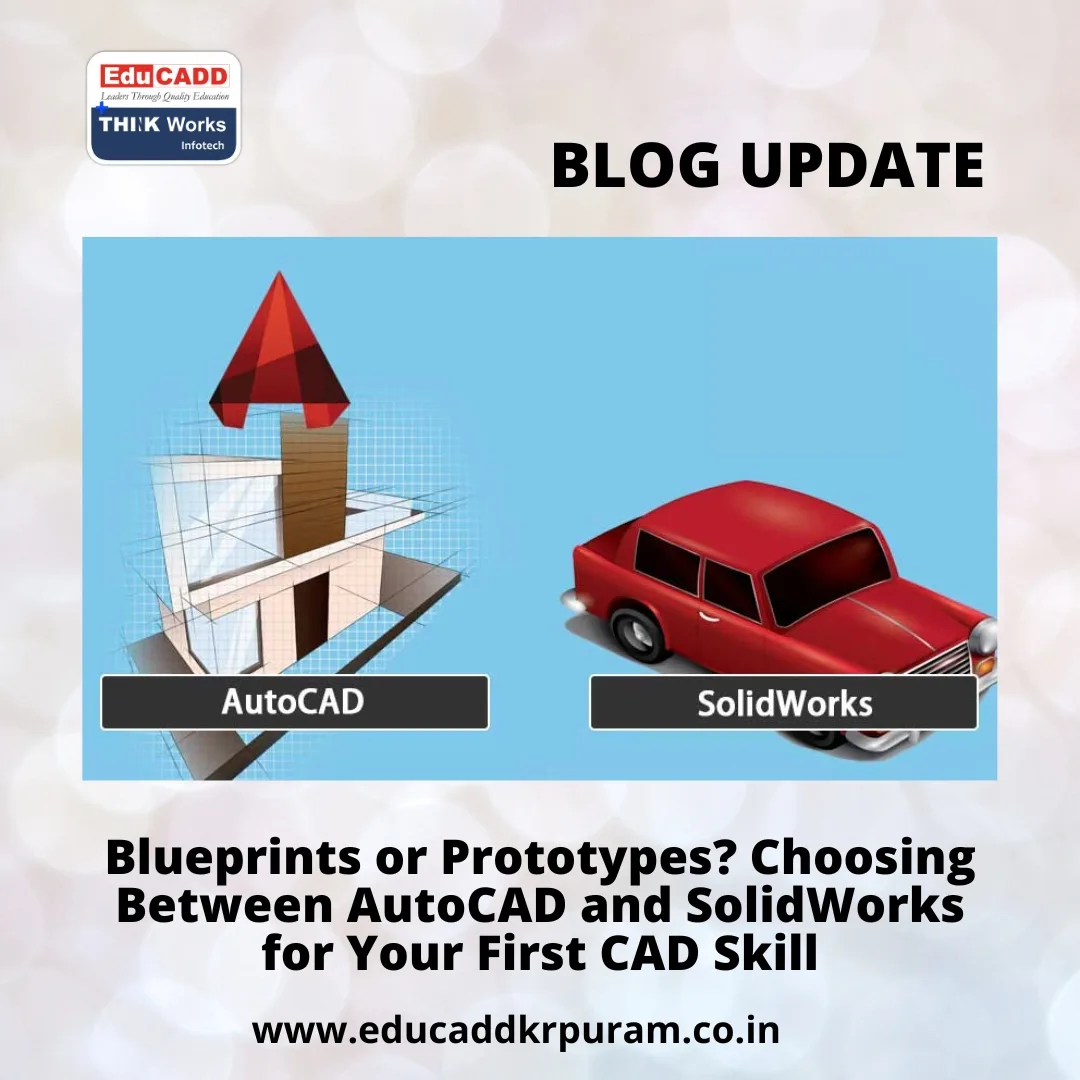 EduCADD
Leaders Through Quality Education
THINK Works
Infotech

BLOG UPDATE

AutoCAD

SolidWorks

Blueprints or Prototypes? Choosing Between AutoCAD and SolidWorks for Your First CAD Skill

www.educaddkrpuram.co.in